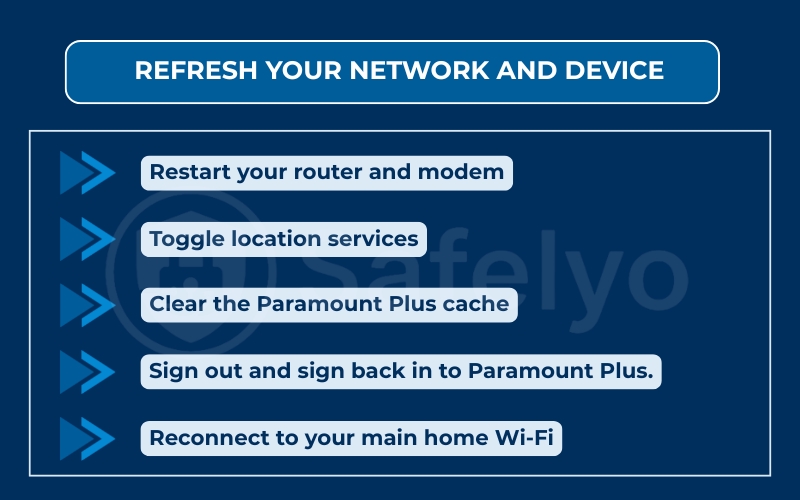 REFRESH YOUR NETWORK AND DEVICE

Restart your router and modem

Toggle location services

Clear the Paramount Plus cache

Sign out and sign back in to Paramount Plus.

Reconnect to your main home Wi-Fi

Safelyo